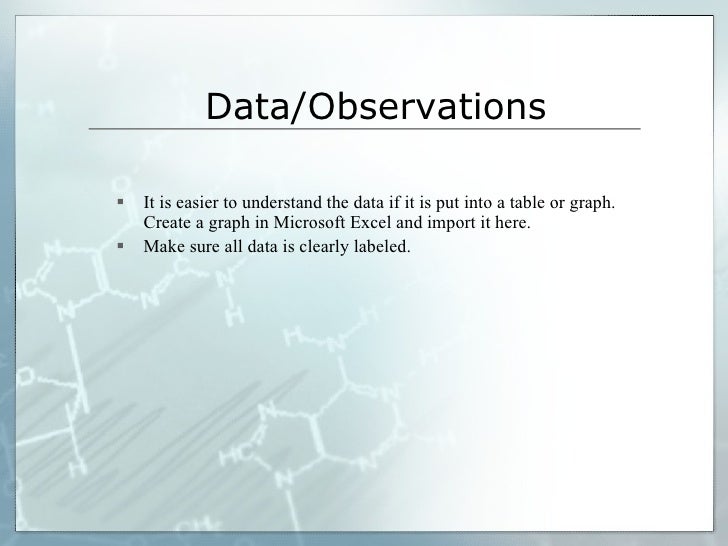 Data/Observations

▪ It is easier to understand the data if it is put into a table or graph. Create a graph in Microsoft Excel and import it here.

▪ Make sure all data is clearly labeled.